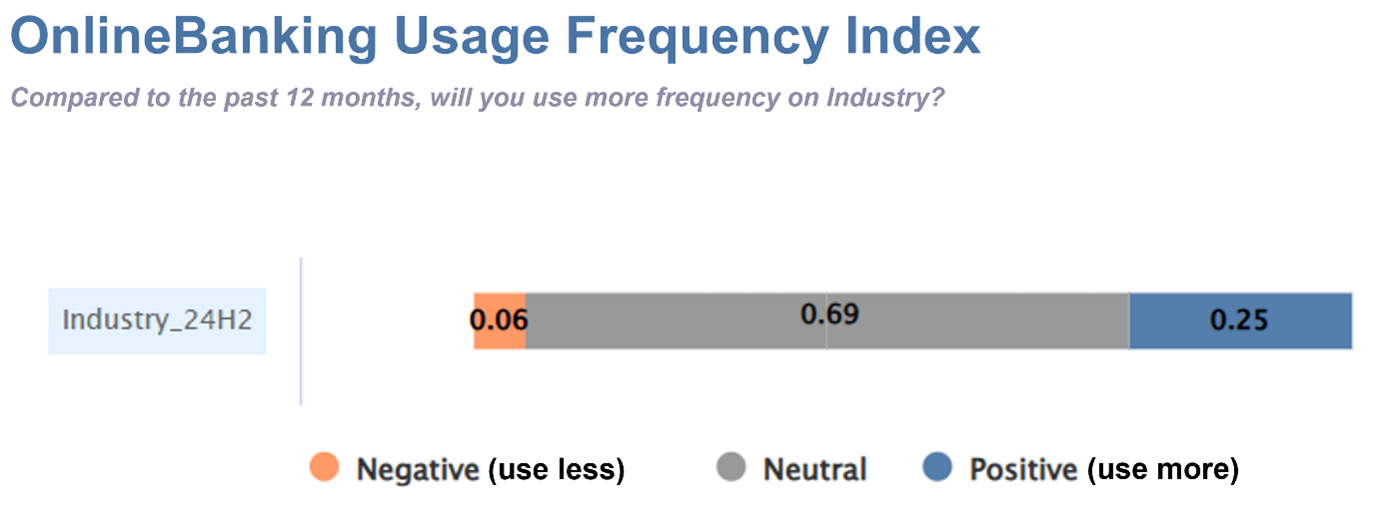 OnlineBanking Usage Frequency Index

Compared to the past 12 months, will you use more frequency on Industry?

Industry_24H2

0.06

0.69

0.25

Negative (use less)
Neutral
Positive (use more)